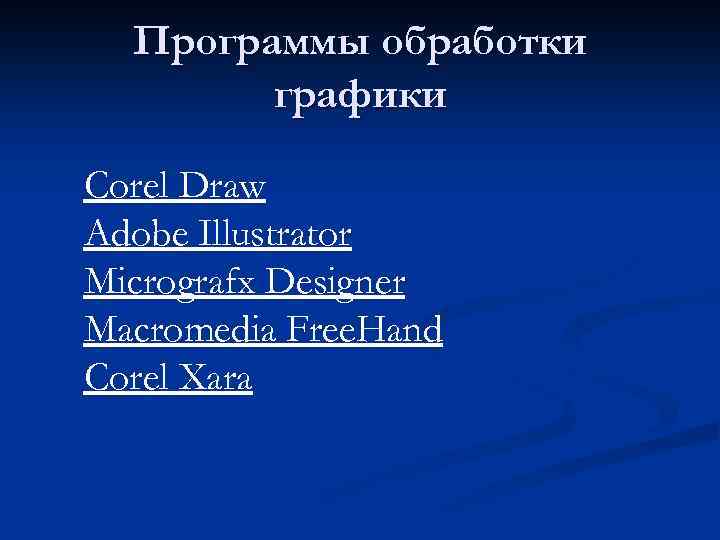 Программы обработки графики

Corel Draw
Adobe Illustrator
Micrografx Designer
Macromedia FreeHand
Corel Xara